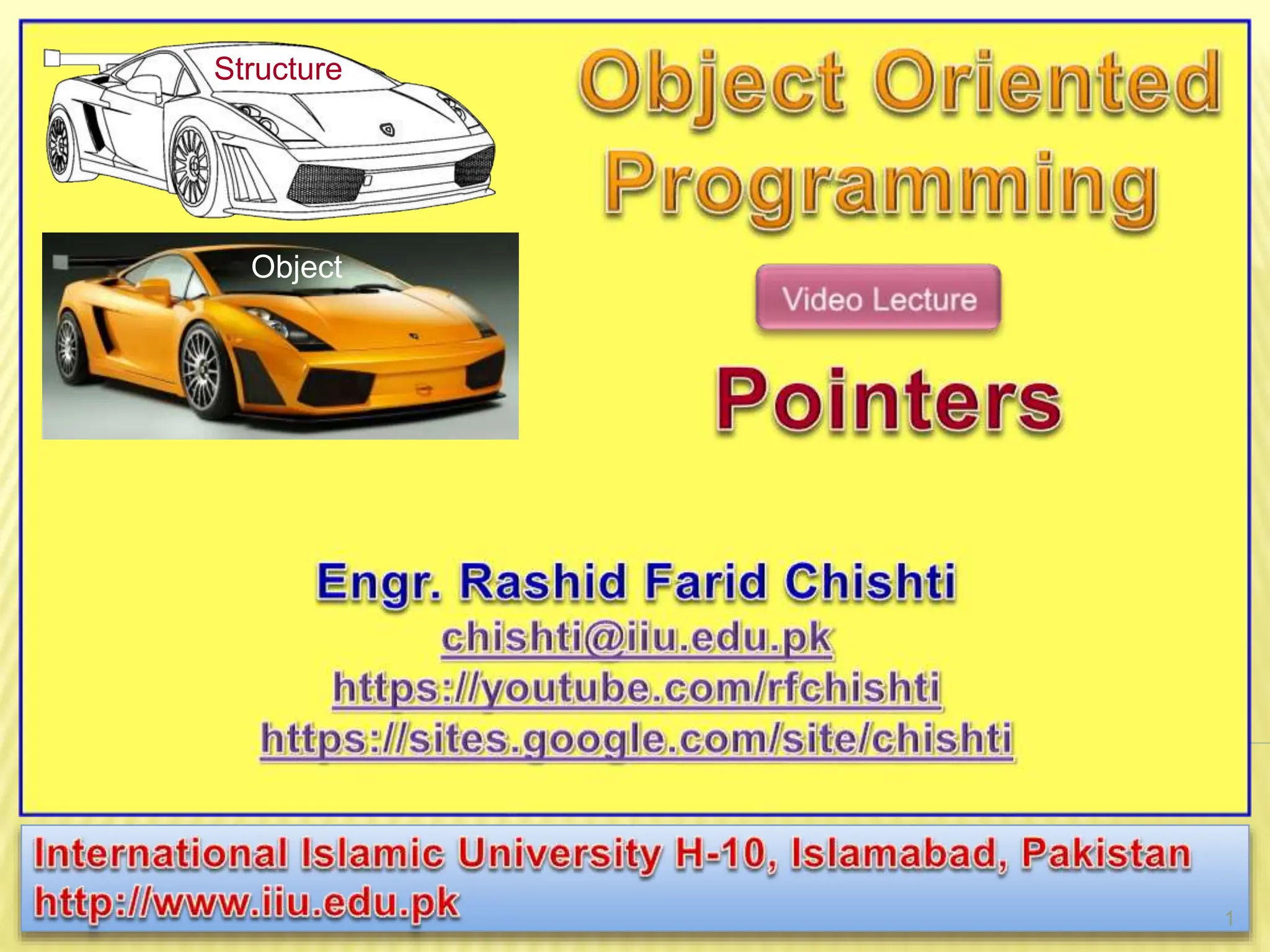 Structure

Object

Object Oriented Programming

Video Lecture

Pointers

Engr. Rashid Farid Chishti
chishti@iiu.edu.pk
https://youtube.com/rfchishti
https://sites.google.com/site/chishti

International Islamic University H-10, Islamabad, Pakistan
http://www.iiu.edu.pk

1